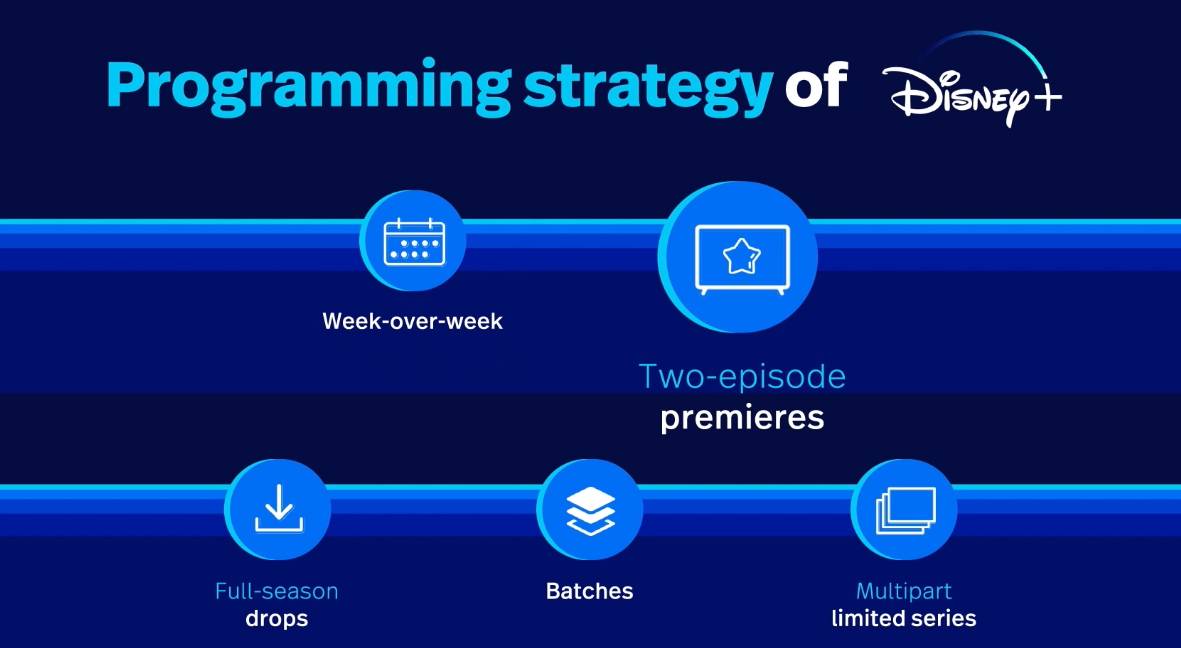 Programming strategy of Disney+

Week-over-week

Two-episode premieres

Full-season drops

Batches

Multipart limited series